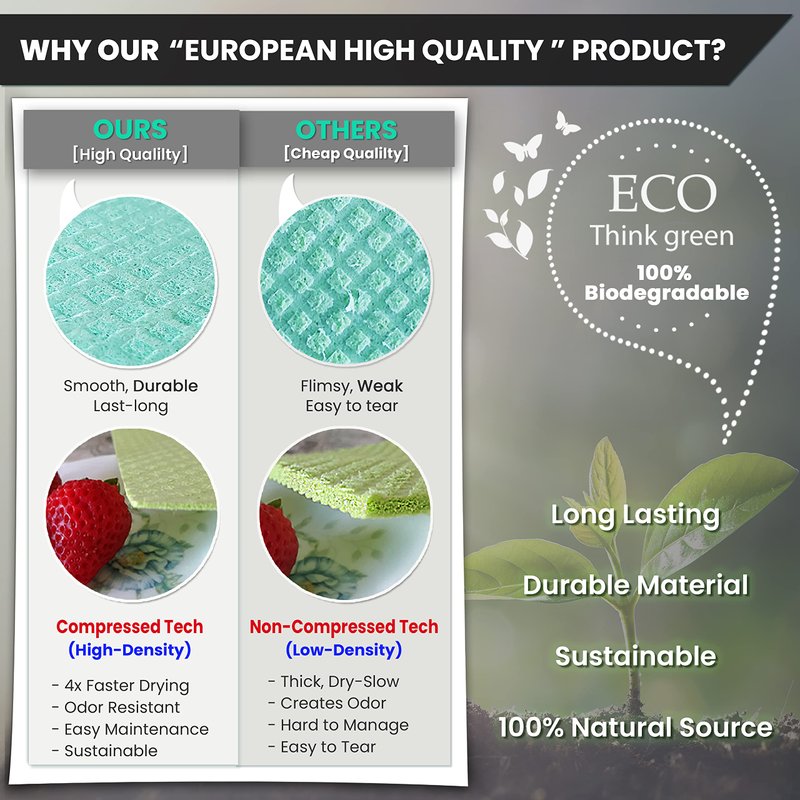 WHY OUR "EUROPEAN HIGH QUALITY " PRODUCT?

OURS
[High Qualilty]

Smooth, Durable
Last-long

Compressed Tech
(High-Density)

- 4x Faster Drying
- Odor Resistant
- Easy Maintenance
- Sustainable

OTHERS
[Cheap Qualilty]

Flimsy, Weak
Easy to tear

Non-Compressed Tech
(Low-Density)

- Thick, Dry-Slow
- Creates Odor
- Hard to Manage
- Easy to Tear

ECO
Think green
100%
Biodegradable

Long Lasting

Durable Material

Sustainable

100% Natural Source